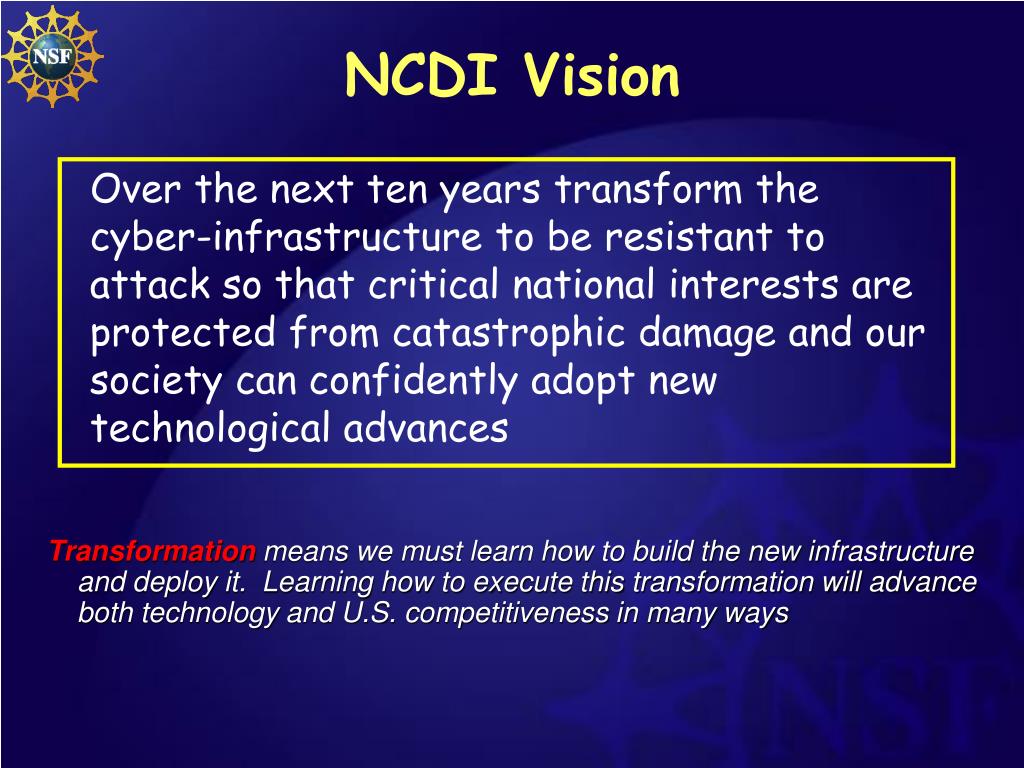 NSF

NCDI Vision

Over the next ten years transform the cyber-infrastructure to be resistant to attack so that critical national interests are protected from catastrophic damage and our society can confidently adopt new technological advances

Transformation means we must learn how to build the new infrastructure and deploy it. Learning how to execute this transformation will advance both technology and U.S. competitiveness in many ways

NSF